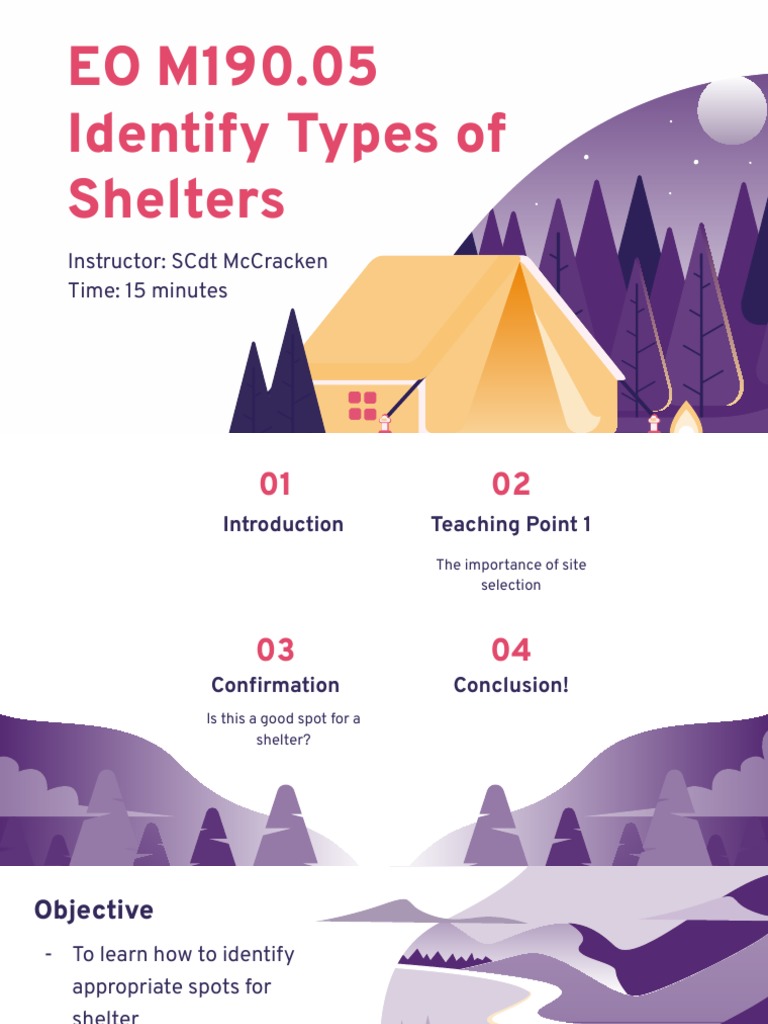 EO M190.05 Identify Types of Shelters

Instructor: SCdt McCracken
Time: 15 minutes

01
Introduction

02
Teaching Point 1
The importance of site selection

03
Confirmation
Is this a good spot for a shelter?

04
Conclusion!

Objective

- To learn how to identify appropriate spots for shelter